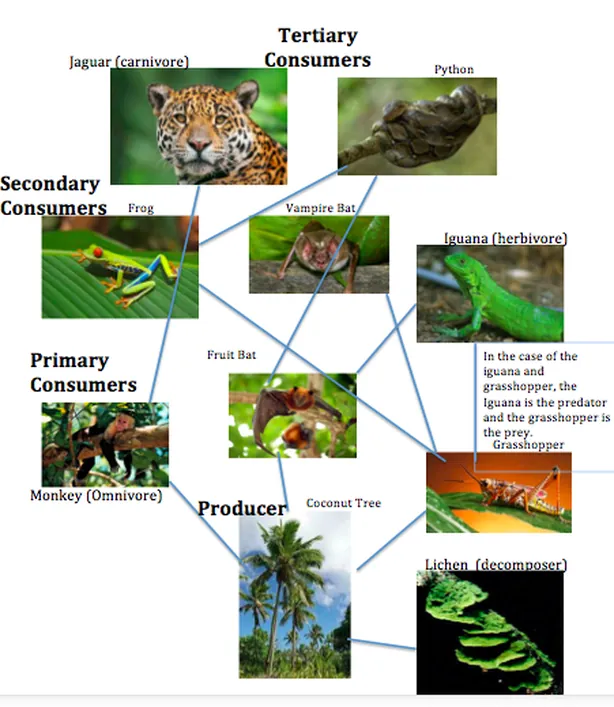 Tertiary Consumers

Jaguar (carnivore)

Python

Secondary Consumers

Frog

Vampire Bat

Iguana (herbivore)

Primary Consumers

Fruit Bat

In the case of the iguana and grasshopper, the Iguana is the predator and the grasshopper is the prey.

Grasshopper

Monkey (Omnivore)

Producer

Coconut Tree

Lichen (decomposer)